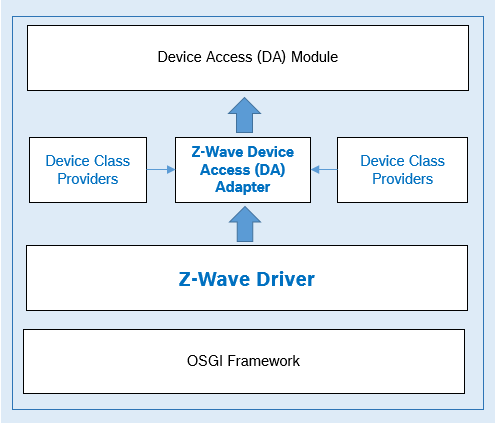 Device Access (DA) Module

Device Class Providers

Z-Wave Device Access (DA) Adapter

Device Class Providers

Z-Wave Driver

OSGI Framework